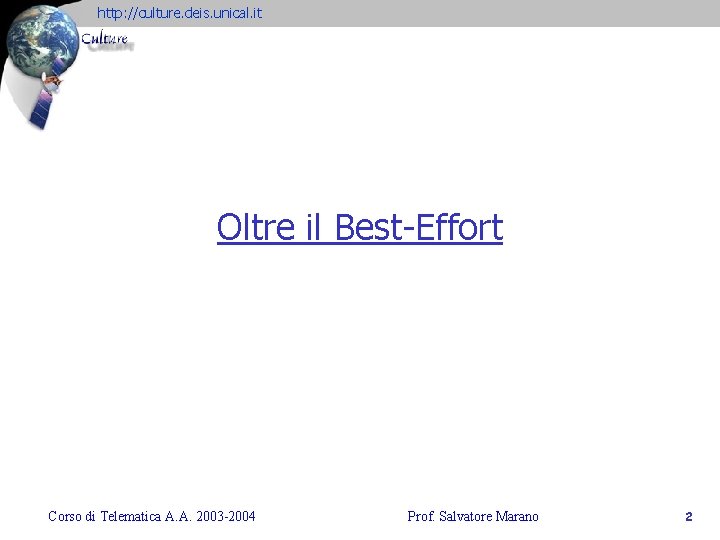 http://culture.deis.unical.it

Culture

Oltre il Best-Effort

Corso di Telematica A.A. 2003-2004

Prof. Salvatore Marano

2